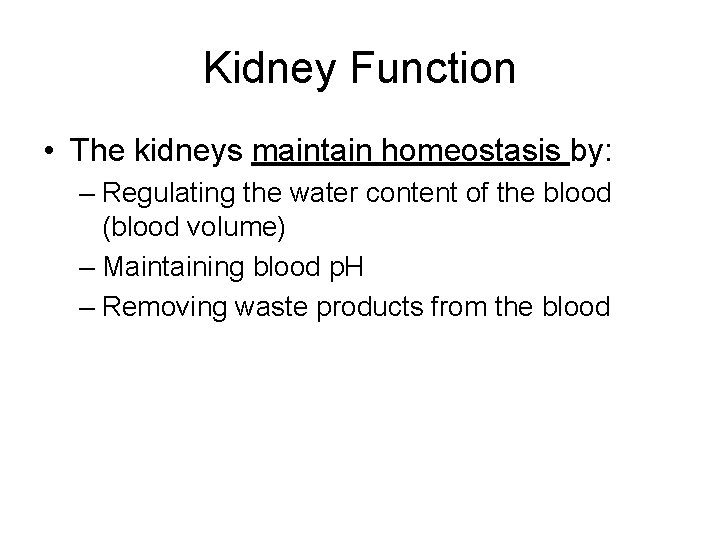 Kidney Function

• The kidneys maintain homeostasis by:
– Regulating the water content of the blood (blood volume)
– Maintaining blood pH
– Removing waste products from the blood